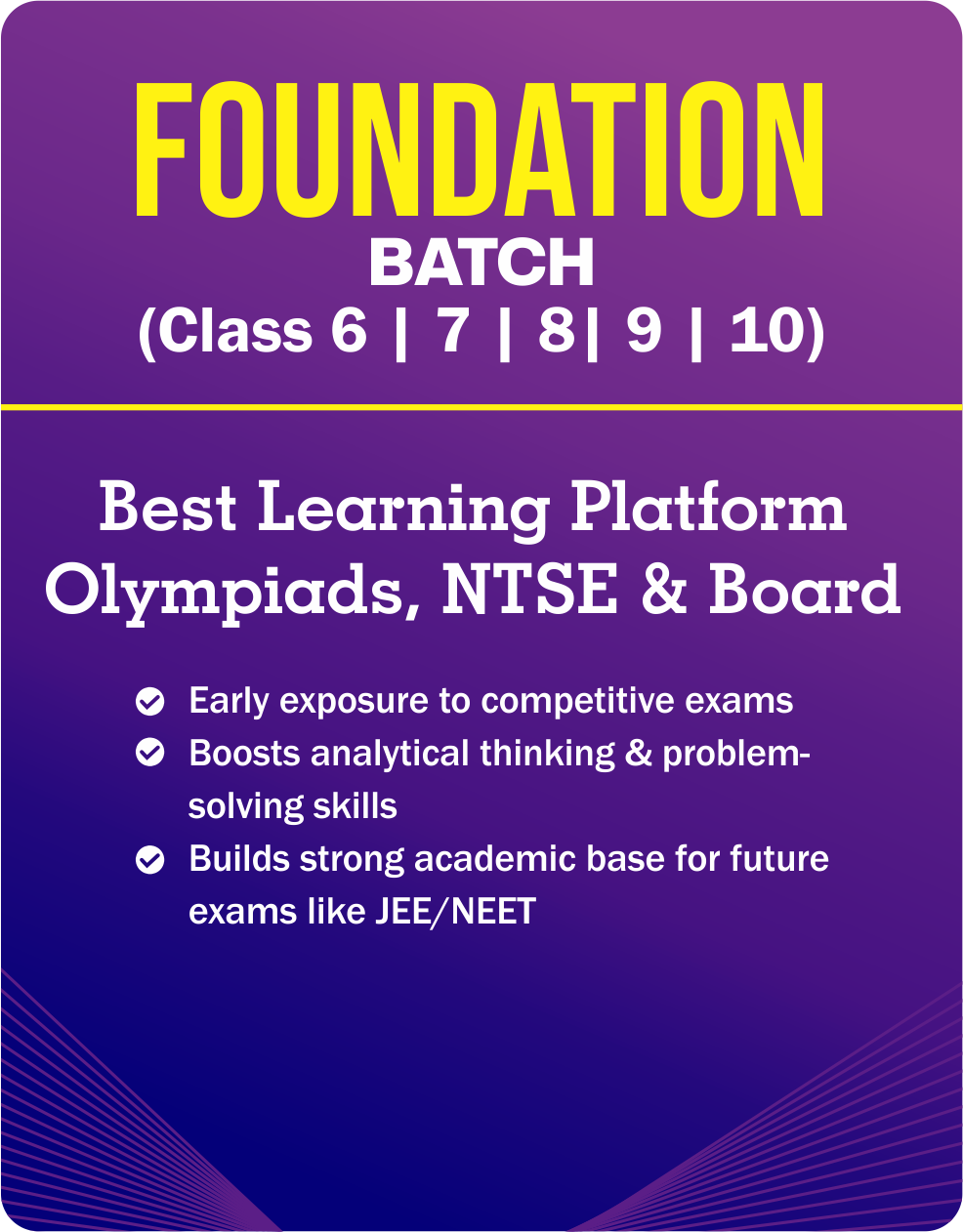 FOUNDATION
BATCH
(Class 6 | 7 | 8| 9 | 10)

Best Learning Platform Olympiads, NTSE & Board

Early exposure to competitive exams
Boosts analytical thinking & problem-solving skills
Builds strong academic base for future exams like JEE/NEET